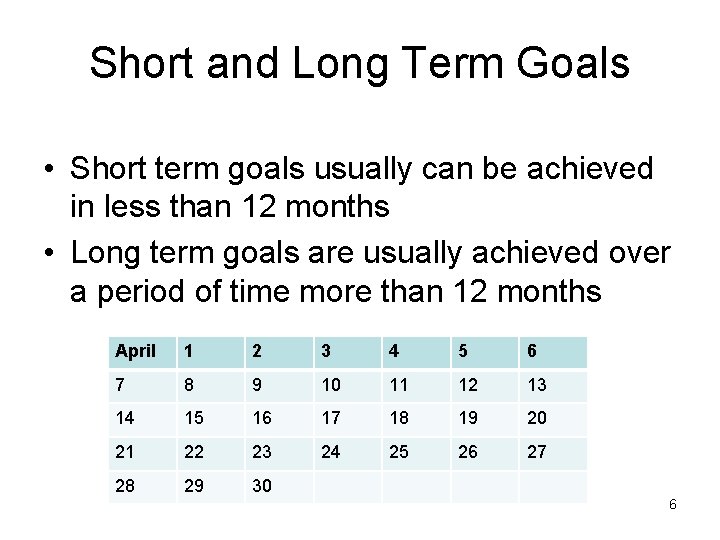 Short and Long Term Goals

• Short term goals usually can be achieved in less than 12 months

• Long term goals are usually achieved over a period of time more than 12 months

| April | 1 | 2 | 3 | 4 | 5 | 6 |
|---|---|---|---|---|---|---|
| 7 | 8 | 9 | 10 | 11 | 12 | 13 |
| 14 | 15 | 16 | 17 | 18 | 19 | 20 |
| 21 | 22 | 23 | 24 | 25 | 26 | 27 |
| 28 | 29 | 30 | | | | |

6